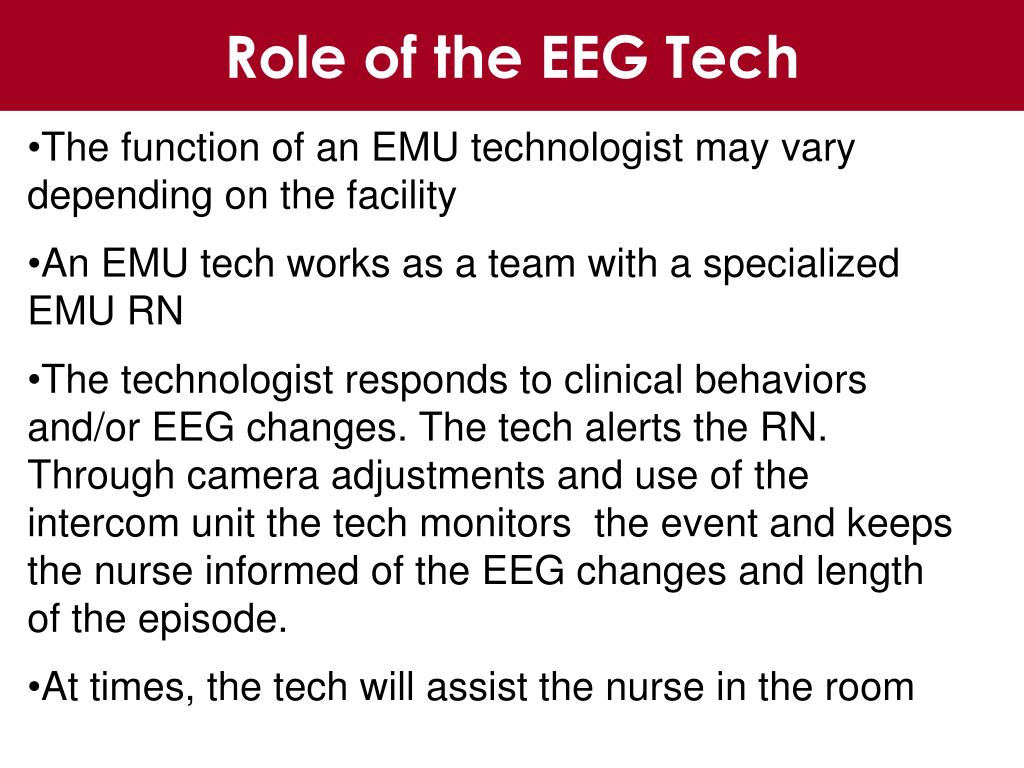 Role of the EEG Tech

•The function of an EMU technologist may vary depending on the facility

•An EMU tech works as a team with a specialized EMU RN

•The technologist responds to clinical behaviors and/or EEG changes. The tech alerts the RN. Through camera adjustments and use of the intercom unit the tech monitors the event and keeps the nurse informed of the EEG changes and length of the episode.

•At times, the tech will assist the nurse in the room